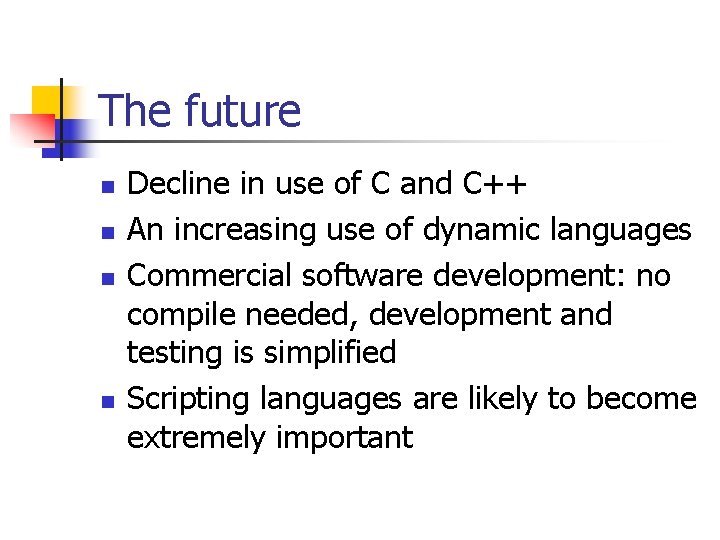 The future

- Decline in use of C and C++
- An increasing use of dynamic languages
- Commercial software development: no compile needed, development and testing is simplified
- Scripting languages are likely to become extremely important